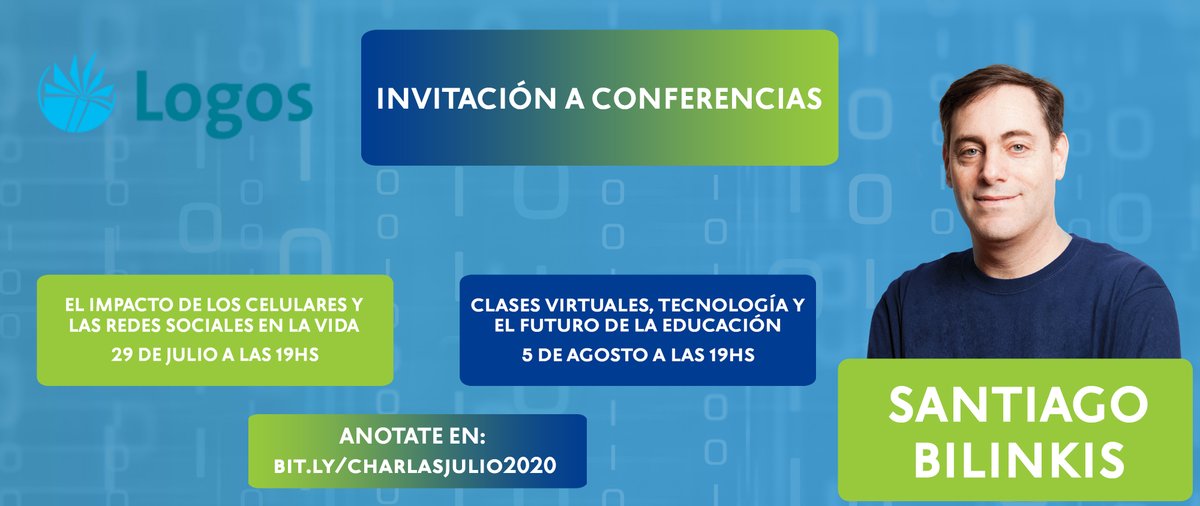 Logos

INVITACIÓN A CONFERENCIAS

EL IMPACTO DE LOS CELULARES Y LAS REDES SOCIALES EN LA VIDA
29 DE JULIO A LAS 19HS

CLASES VIRTUALES, TECNOLOGÍA Y EL FUTURO DE LA EDUCACIÓN
5 DE AGOSTO A LAS 19HS

ANOTATE EN:
BIT.LY/CHARLASJULIO2020

SANTIAGO BILINKIS